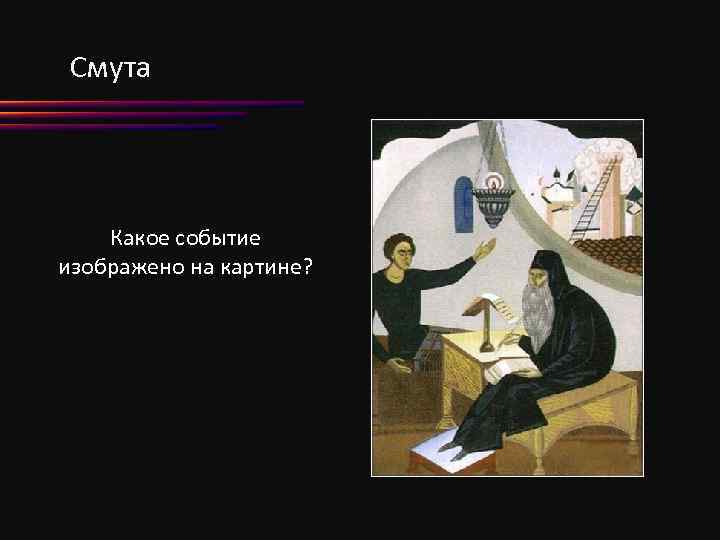 Смута

Какое событие изображено на картине?